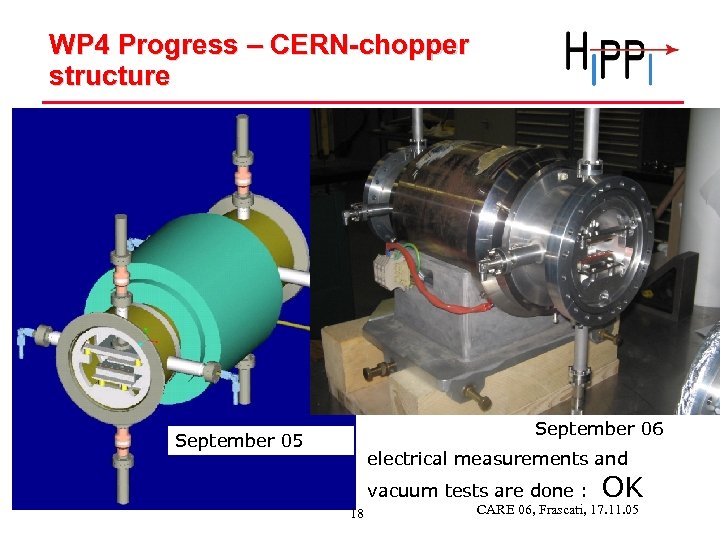 WP4 Progress – CERN-chopper structure

HIPPI

September 05

September 06

electrical measurements and vacuum tests are done : OK

18

CARE 06, Frascati, 17.11.05